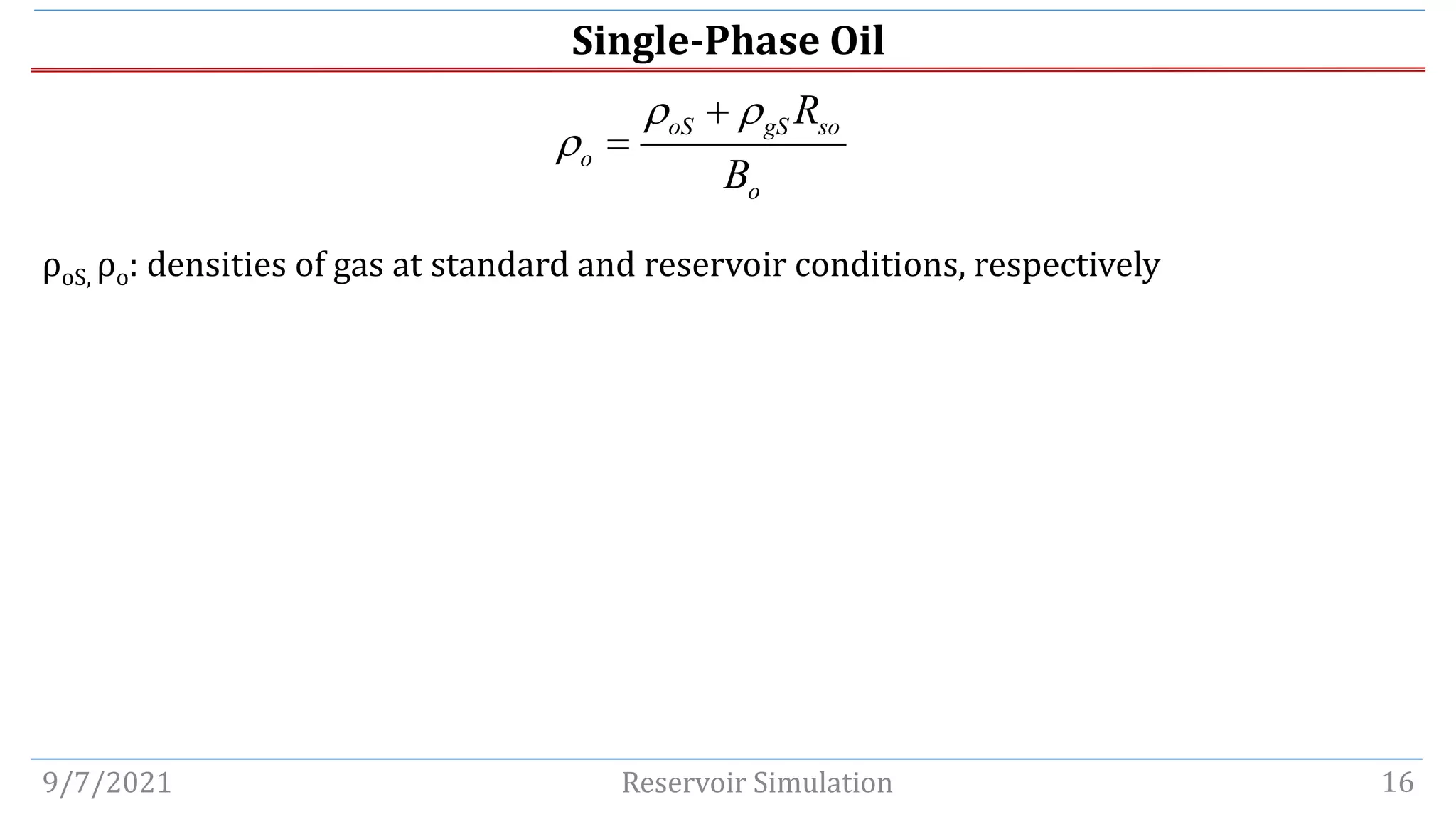 Single-Phase Oil

$\rho_o = \frac{\rho_{oS} + \rho_{gS} R_{so}}{B_o}$

$\rho_{oS,}$ $\rho_o$: densities of gas at standard and reservoir conditions, respectively

9/7/2021 Reservoir Simulation 16